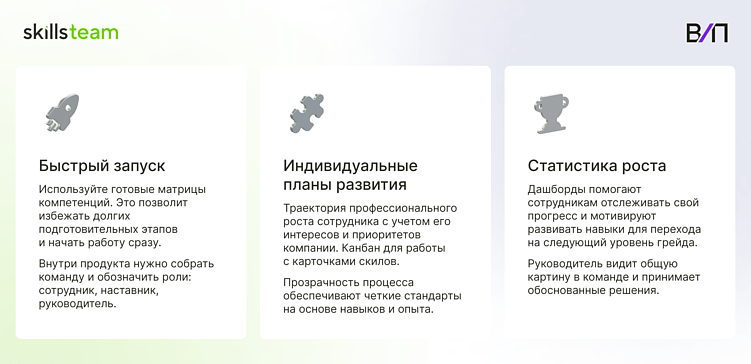 skillsteam

В/П

Быстрый запуск

Используйте готовые матрицы компетенций. Это позволит избежать долгих подготовительных этапов и начать работу сразу.

Внутри продукта нужно собрать команду и обозначить роли: сотрудник, наставник, руководитель.

Индивидуальные планы развития

Траектория профессионального роста сотрудника с учетом его интересов и приоритетов компании. Канбан для работы с карточками скилов.

Прозрачность процесса обеспечивают четкие стандарты на основе навыков и опыта.

Статистика роста

Дашборды помогают сотрудникам отслеживать свой прогресс и мотивируют развивать навыки для перехода на следующий уровень грейда.

Руководитель видит общую картину в команде и принимает обоснованные решения.